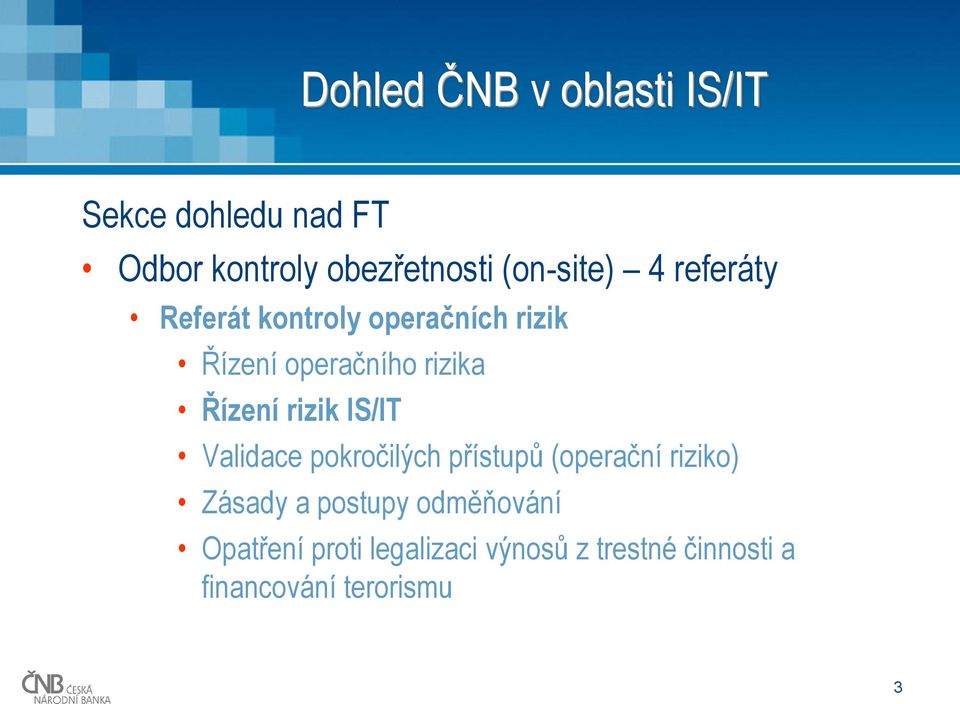 Dohled ČNB v oblasti IS/IT

Sekce dohledu nad FT

• Odbor kontroly obezřetnosti (on-site) – 4 referáty

• Referát kontroly operačních rizik

• Řízení operačního rizika

• Řízení rizik IS/IT

• Validace pokročilých přístupů (operační riziko)

• Zásady a postupy odměňování

• Opatření proti legalizaci výnosů z trestné činnosti a financování terorismu

ČNB ČESKÁ NÁRODNÍ BANKA

3